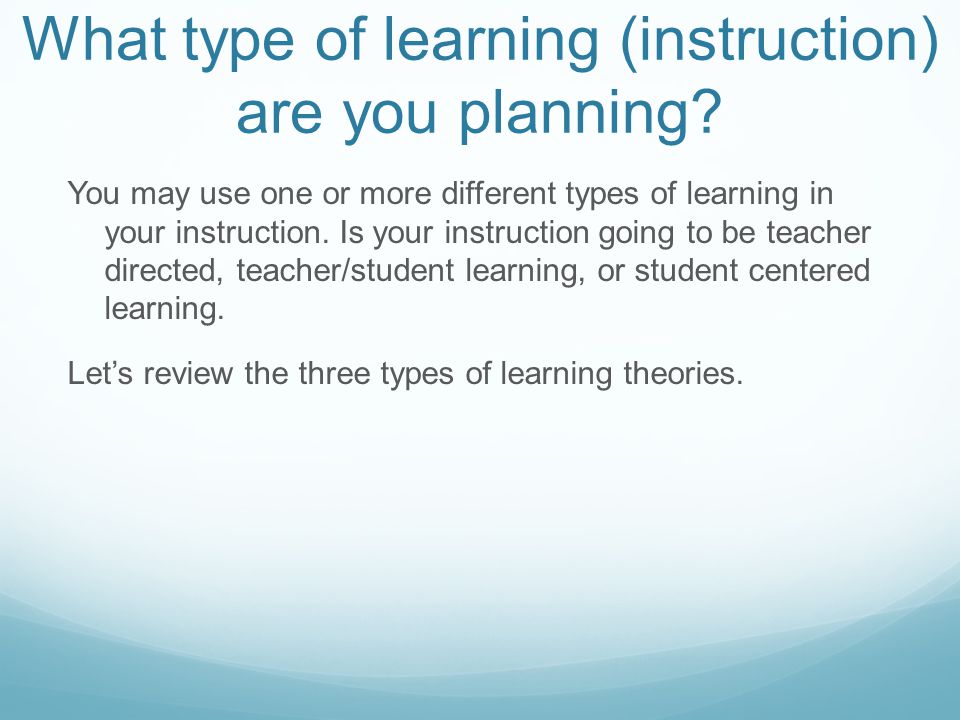 What type of learning (instruction) are you planning?

You may use one or more different types of learning in your instruction. Is your instruction going to be teacher directed, teacher/student learning, or student centered learning.

Let’s review the three types of learning theories.